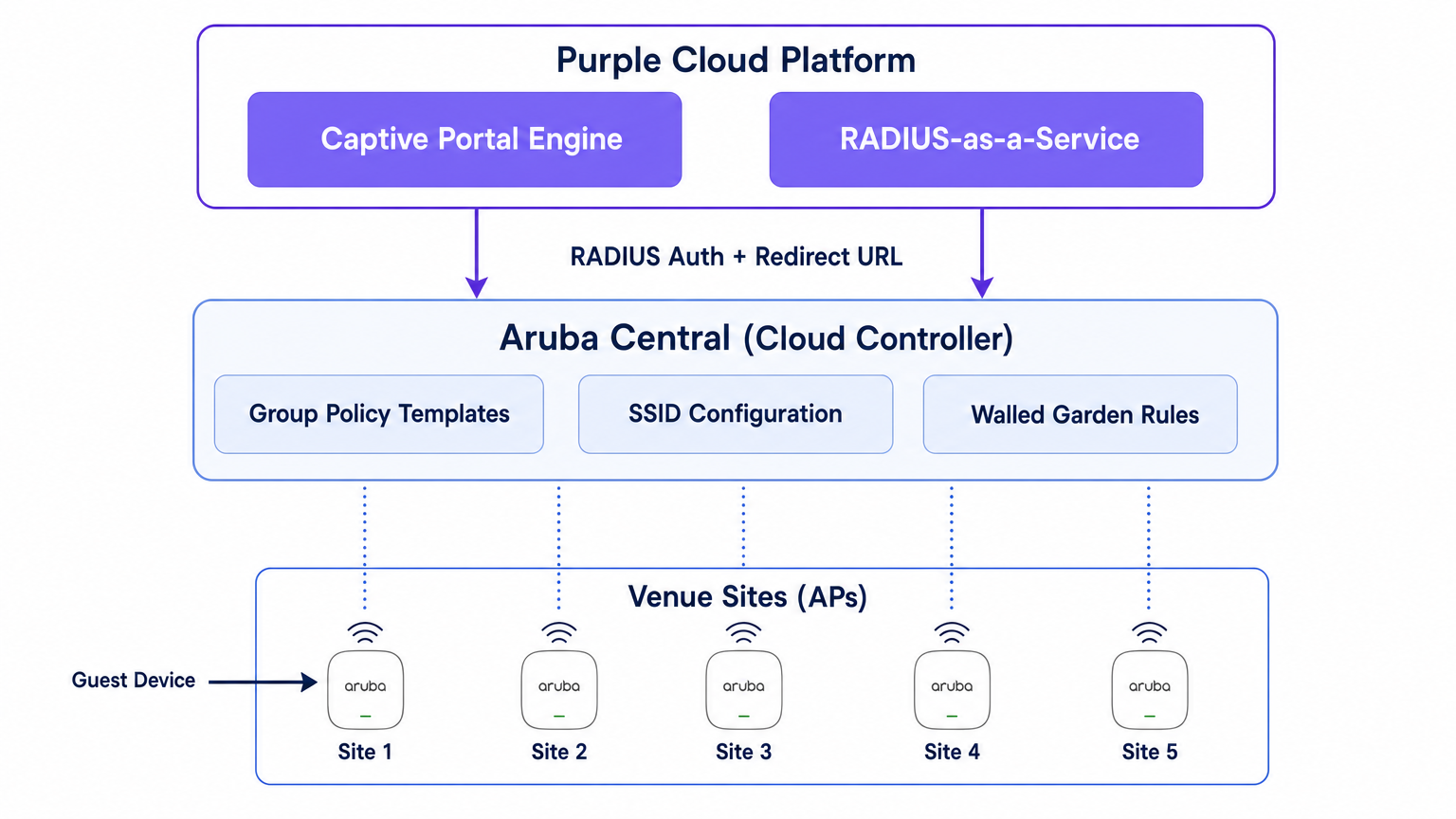 Purple Cloud Platform

Captive Portal Engine

RADIUS-as-a-Service

RADIUS Auth + Redirect URL

Aruba Central (Cloud Controller)

Group Policy Templates

SSID Configuration

Walled Garden Rules

Venue Sites (APs)

Guest Device

aruba

Site 1

aruba

Site 2

aruba

Site 3

aruba

Site 4

aruba

Site 5